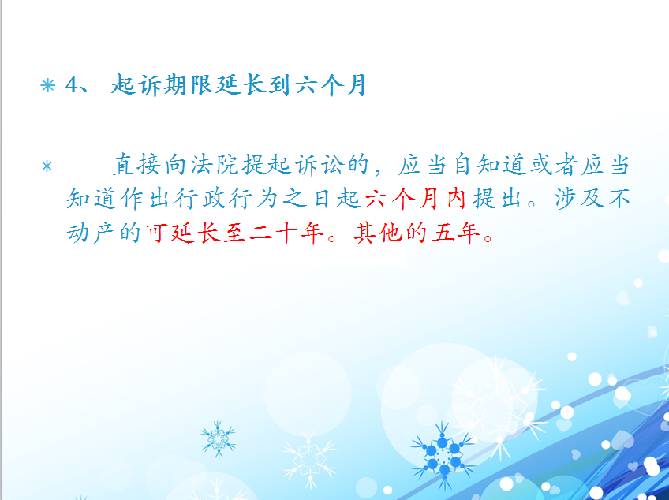 4、 起诉期限延长到六个月

直接向法院提起诉讼的，应当自知道或者应当知道作出行政行为之日起六个月内提出。涉及不动产的可延长至二十年。其他的五年。